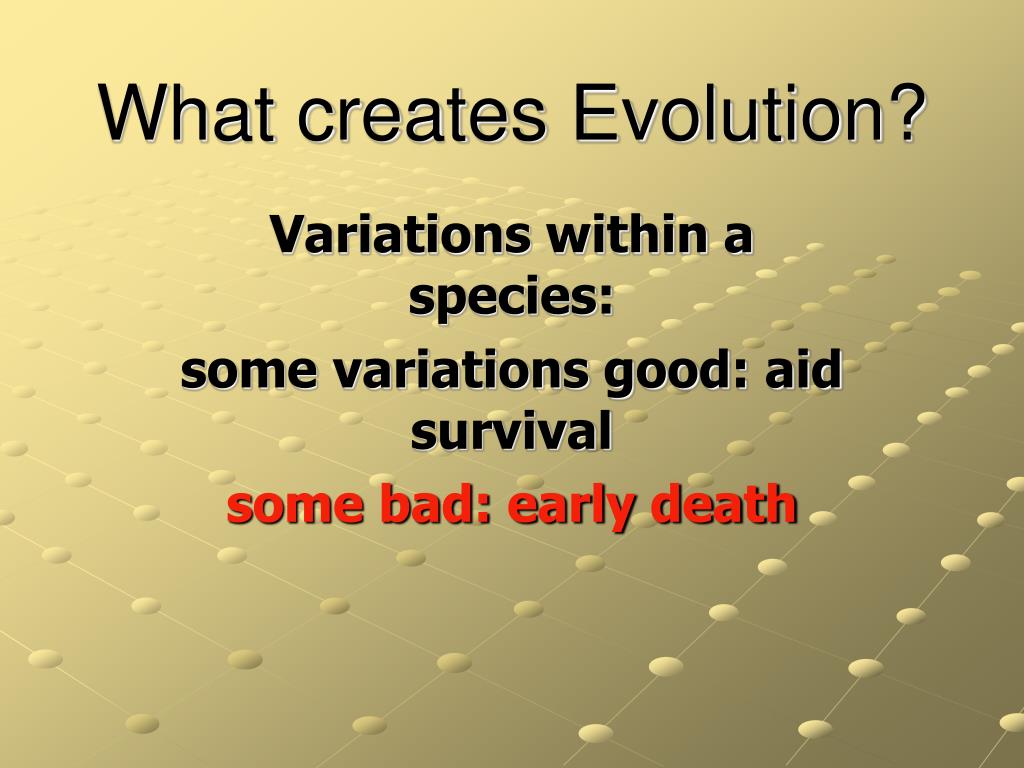 What creates Evolution?

Variations within a species:

some variations good: aid survival

some bad: early death